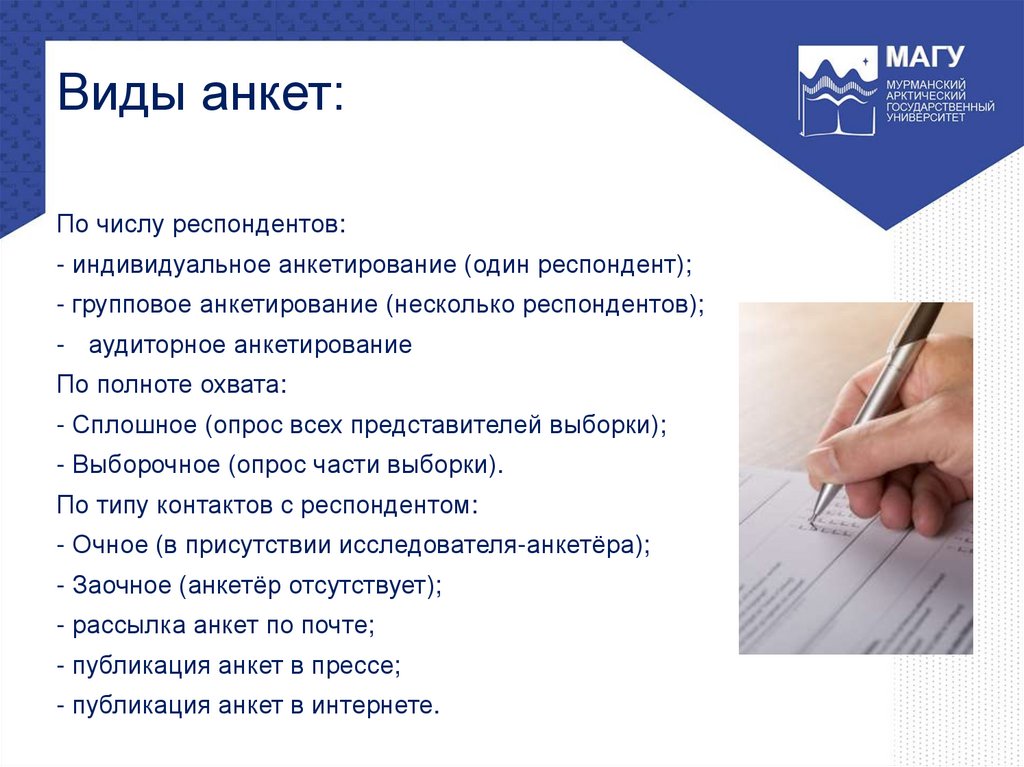 Виды анкет:

МАГУ
МУРМАНСКИЙ АРКТИЧЕСКИЙ ГОСУДАРСТВЕННЫЙ УНИВЕРСИТЕТ

По числу респондентов:
- индивидуальное анкетирование (один респондент);
- групповое анкетирование (несколько респондентов);
- аудиторное анкетирование
По полноте охвата:
- Сплошное (опрос всех представителей выборки);
- Выборочное (опрос части выборки).
По типу контактов с респондентом:
- Очное (в присутствии исследователя-анкетёра);
- Заочное (анкетёр отсутствует);
- рассылка анкет по почте;
- публикация анкет в прессе;
- публикация анкет в интернете.